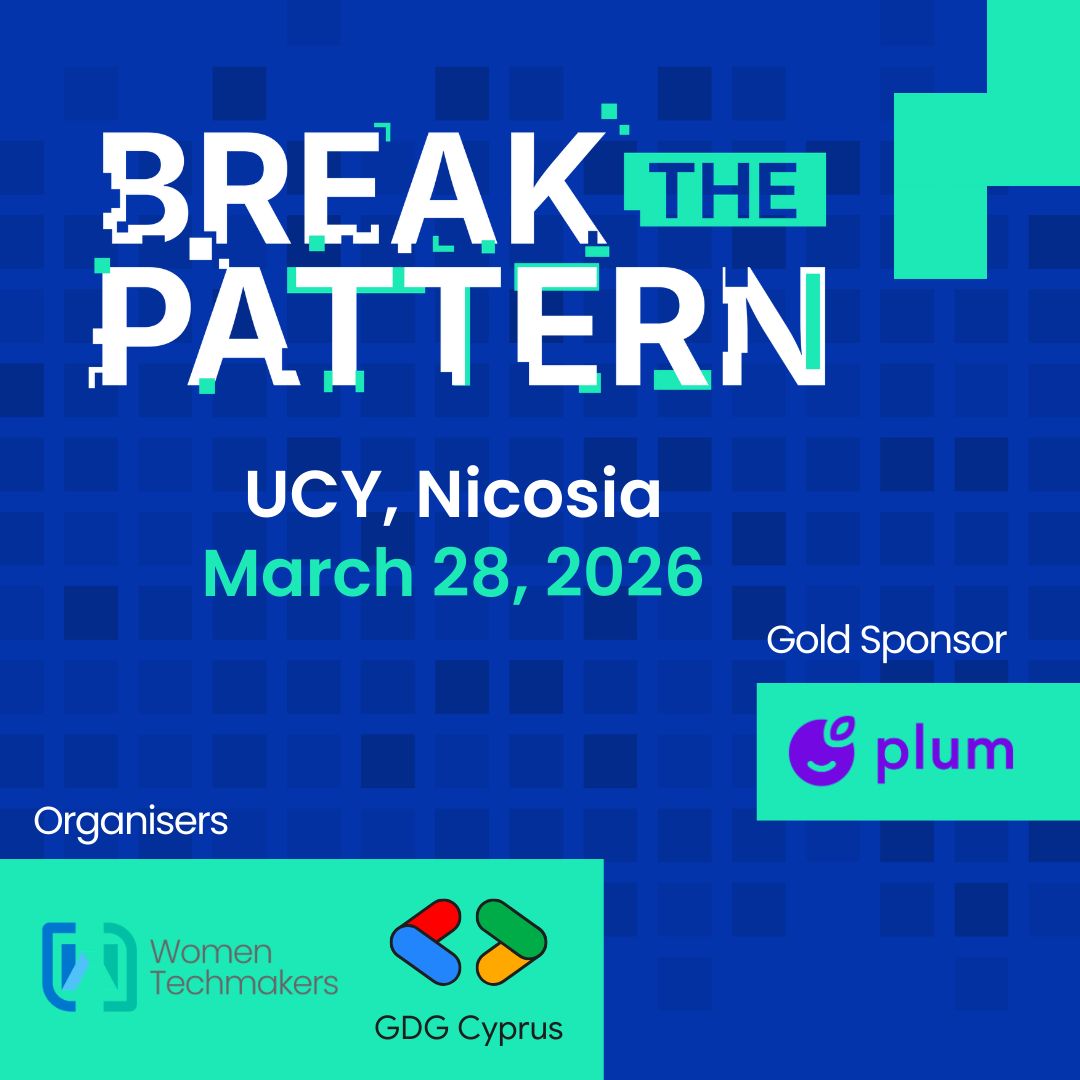 BREAK THE PATTERN

UCY, Nicosia
March 28, 2026

Gold Sponsor

plum

Organisers

Women Techmakers

GDG Cyprus